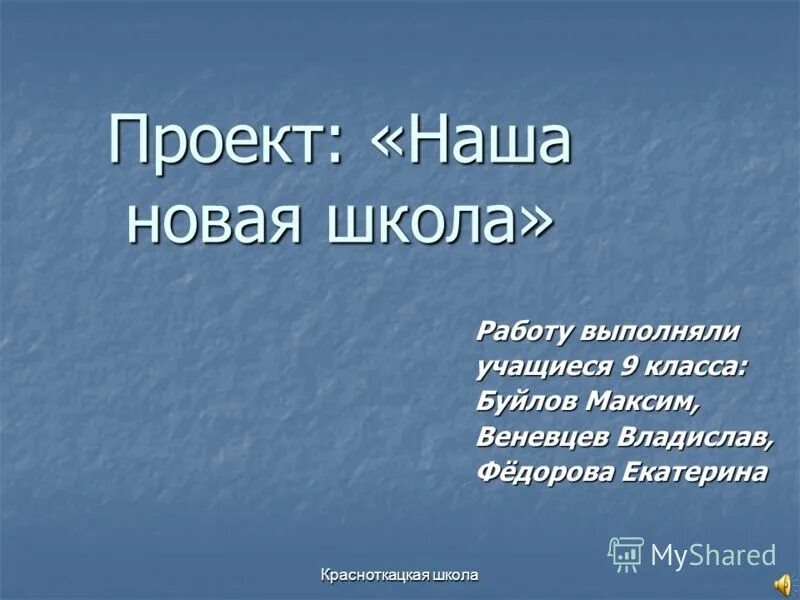 Проект: «Наша новая школа»

Работу выполняли учащиеся 9 класса: Буйлов Максим, Веневцев Владислав, Фёдорова Екатерина

MyShared

Красноткацкая школа